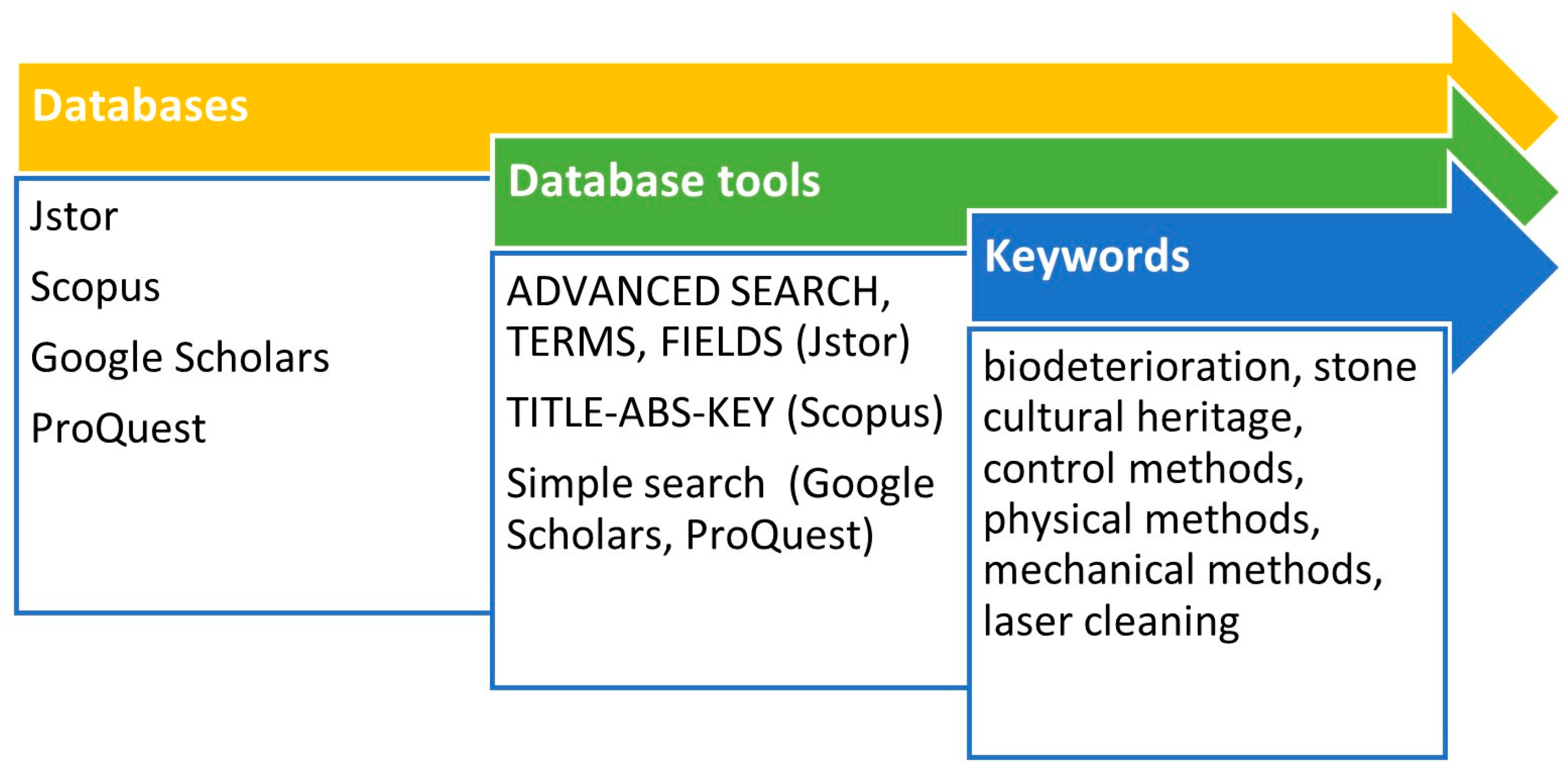 Databases

Jstor

Scopus

Google Scholars

ProQuest

Database tools

ADVANCED SEARCH, TERMS, FIELDS (Jstor)

TITLE-ABS-KEY (Scopus)

Simple search (Google Scholars, ProQuest)

Keywords

biodeterioration, stone cultural heritage, control methods, physical methods, mechanical methods, laser cleaning